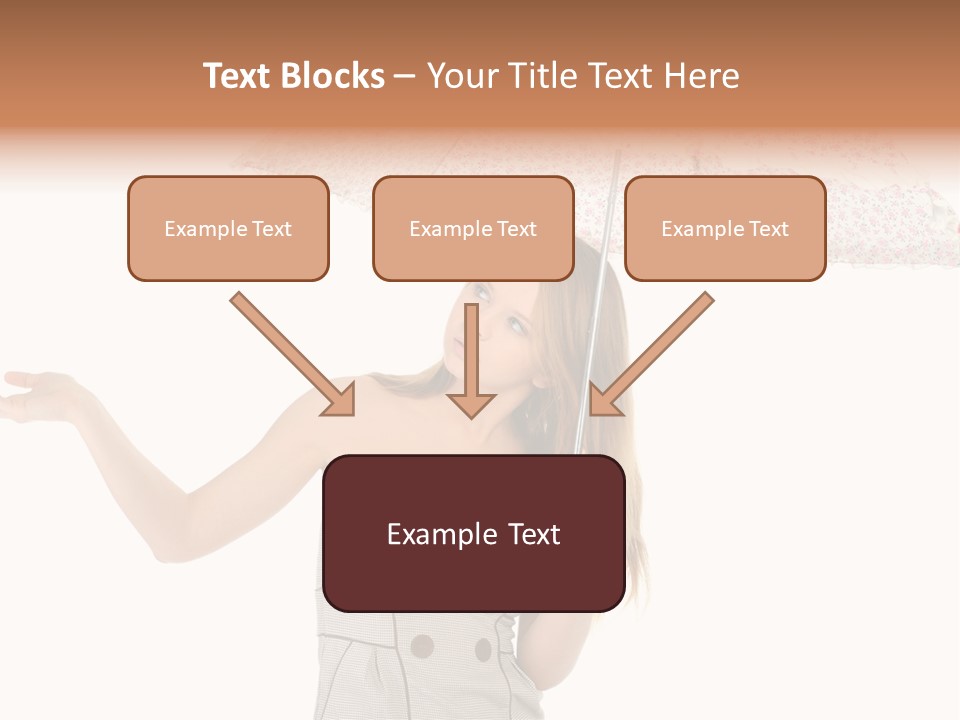 Text Blocks – Your Title Text Here

Example Text

Example Text

Example Text

Example Text